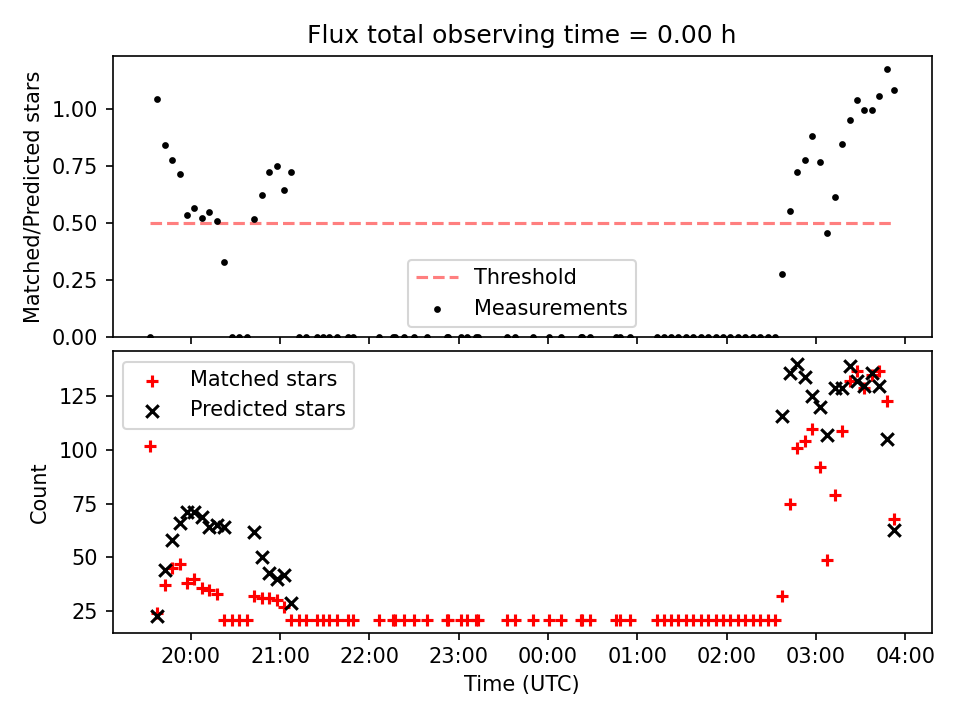 Flux total observing time = 0.00 h

Matched/Predicted stars

1.00
0.75
0.50
0.25
0.00

Threshold
Measurements

Matched stars
Predicted stars

Count

125
100
75
50
25

20:00
21:00
22:00
23:00
00:00
01:00
02:00
03:00
04:00

Time (UTC)